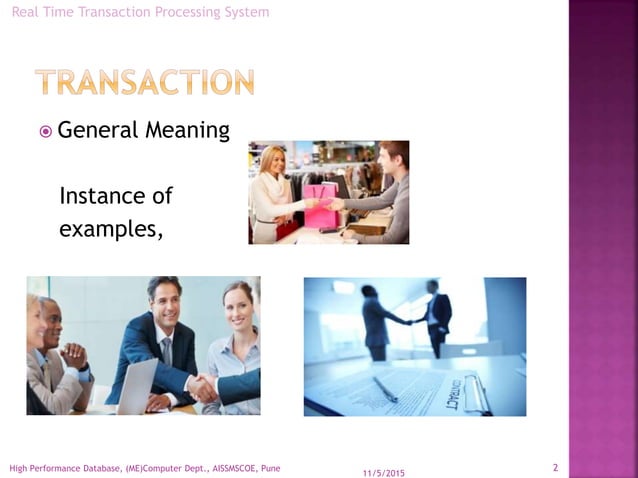 Real Time Transaction Processing System

TRANSACTION

General Meaning

Instance of examples,

CONTRACT

High Performance Database, (ME)Computer Dept., AISSMSCOE, Pune

11/5/2015

2